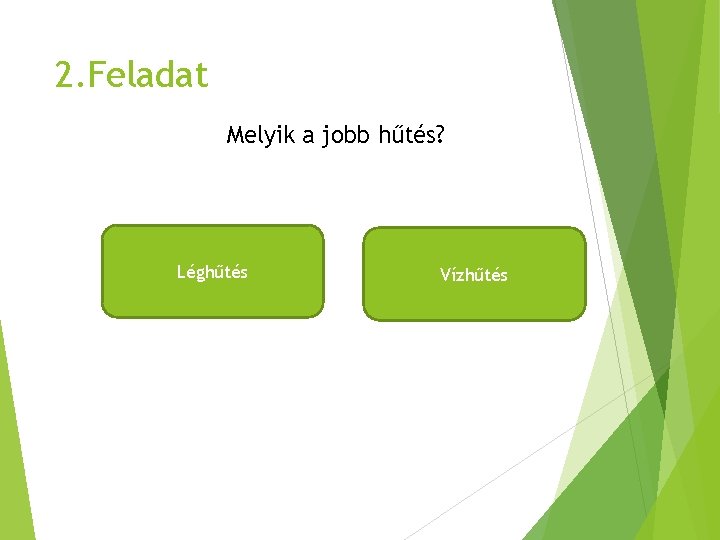 2.Feladat

Melyik a jobb hűtés?

Léghűtés

Vízhűtés